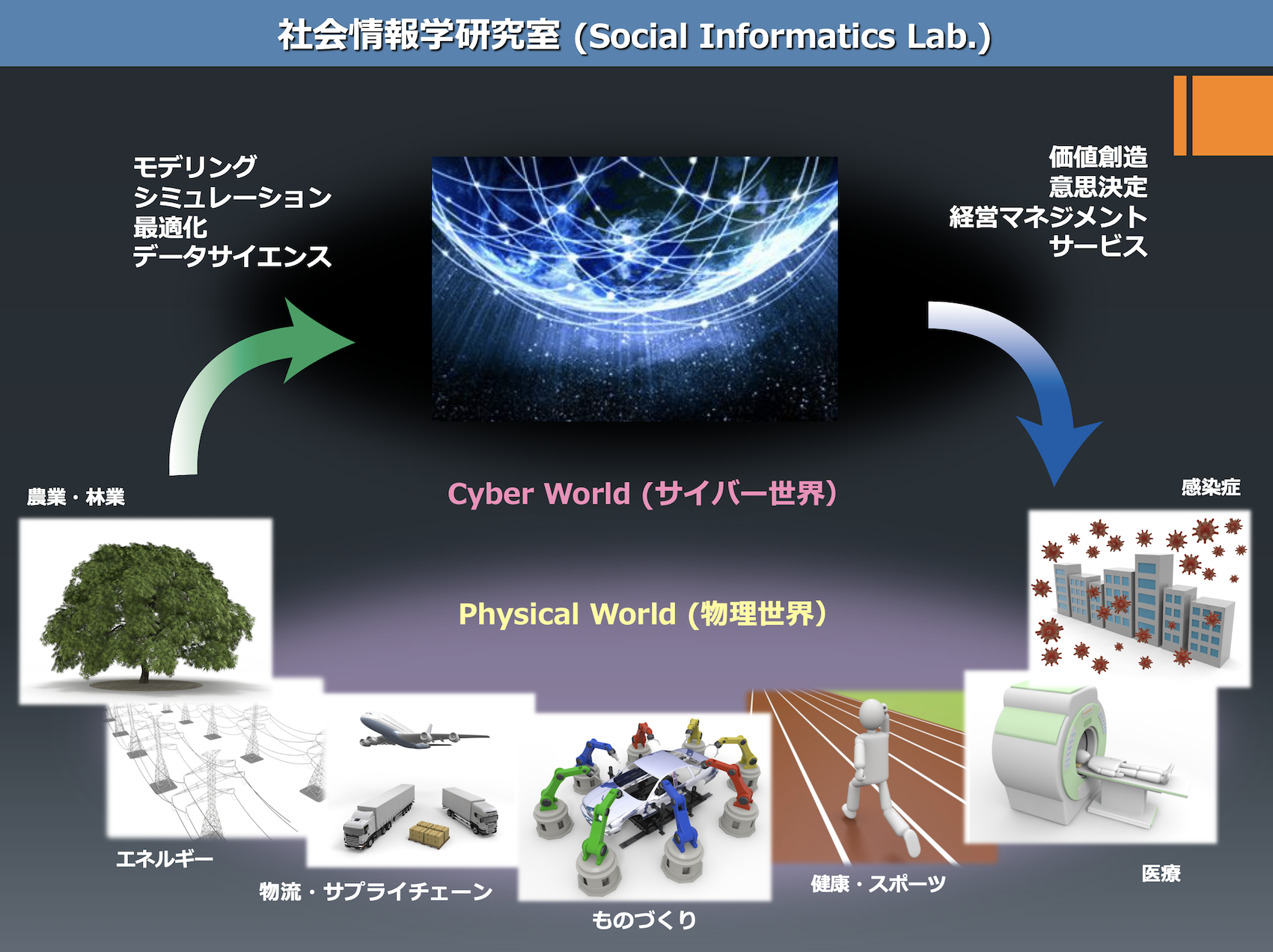 社会情報学研究室 (Social Informatics Lab.)

モデリング
シミュレーション
最適化
データサイエンス

価値創造
意思決定
経営マネジメント
サービス

Cyber World (サイバー世界)

Physical World (物理世界)

農業・林業

感染症

エネルギー

物流・サプライチェーン

ものづくり

健康・スポーツ

医療